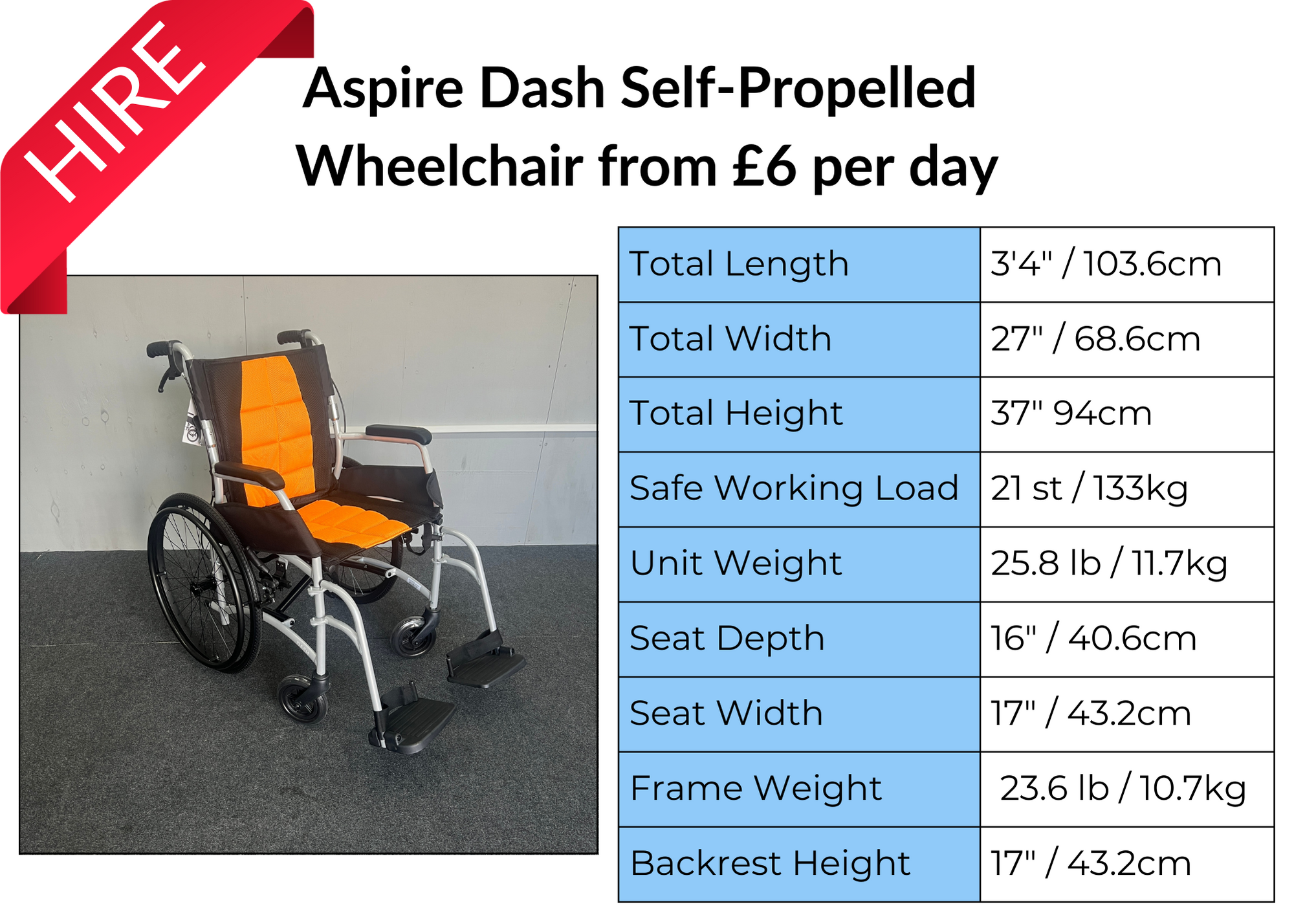 HIRE

Aspire Dash Self-Propelled Wheelchair from £6 per day

| Total Length | 3'4" / 103.6cm |
|---|---|
| Total Width | 27" / 68.6cm |
| Total Height | 37" 94cm |
| Safe Working Load | 21 st / 133kg |
| Unit Weight | 25.8 lb / 11.7kg |
| Seat Depth | 16" / 40.6cm |
| Seat Width | 17" / 43.2cm |
| Frame Weight | 23.6 lb / 10.7kg |
| Backrest Height | 17" / 43.2cm |